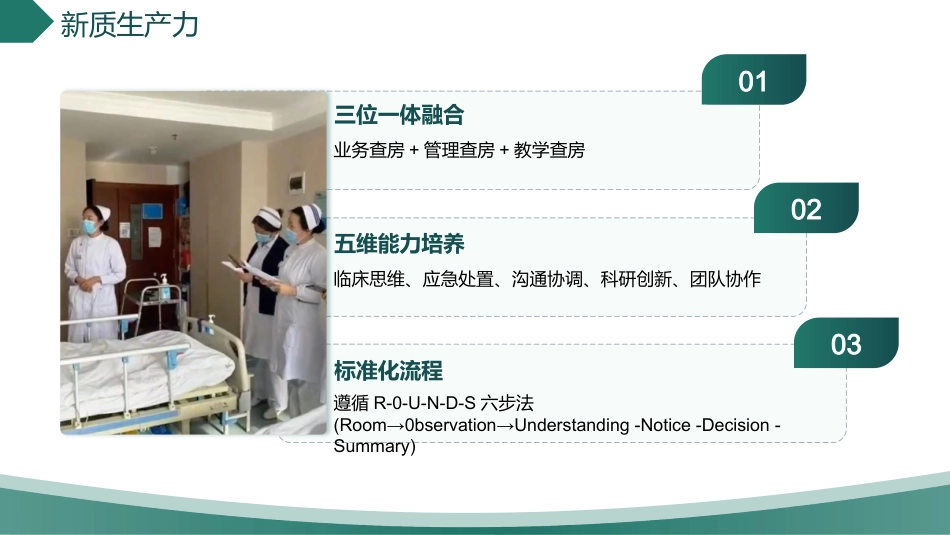 新质生产力

01

三位一体融合

业务查房 + 管理查房 + 教学查房

02

五维能力培养

临床思维、应急处置、沟通协调、科研创新、团队协作

03

标准化流程

遵循 R-0-U-N-D-S 六步法
(Room→0bservation→Understanding -Notice -Decision -Summary)